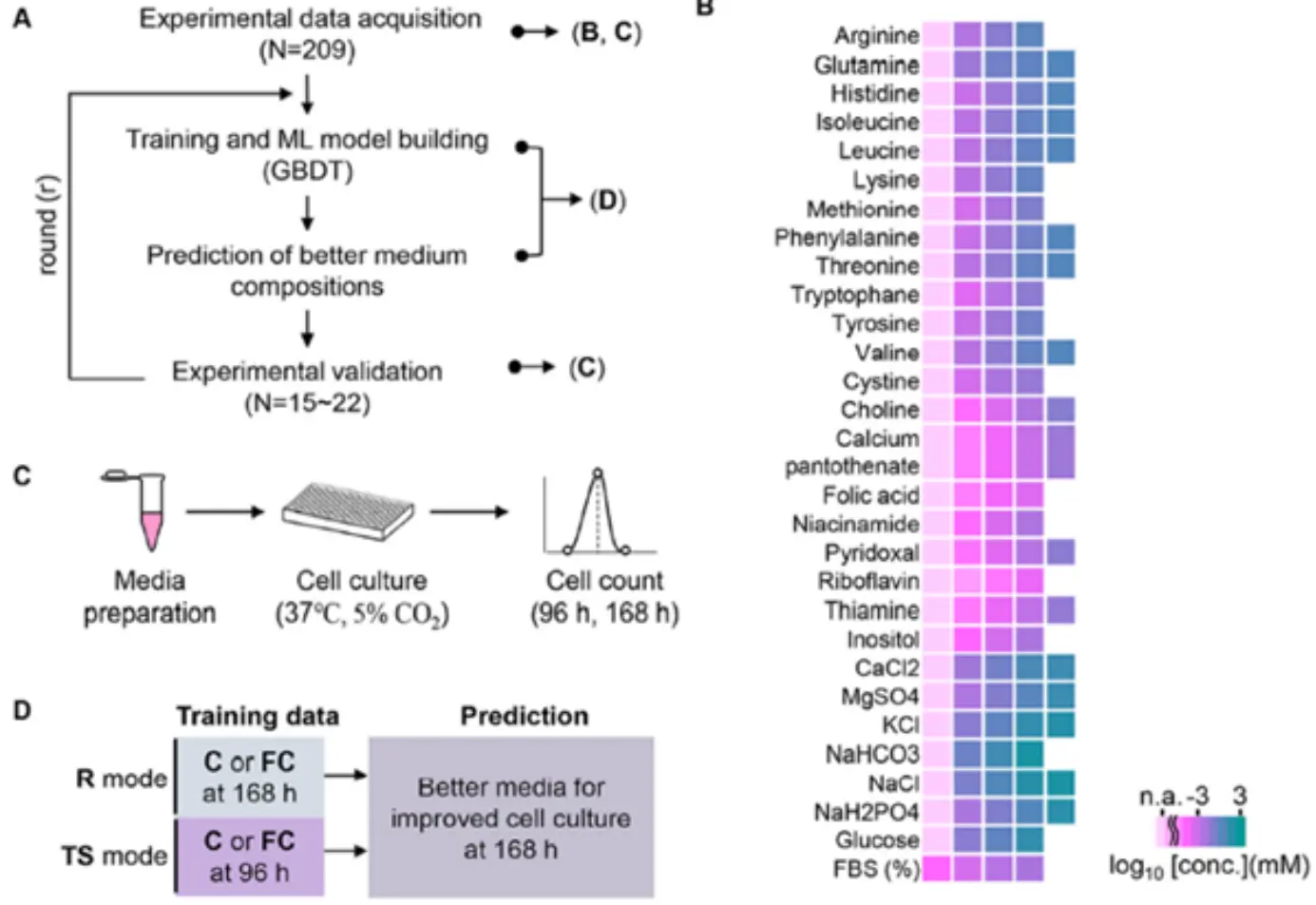 A

Experimental data acquisition (N=209)

(B, C)

round (r)

Training and ML model building (GBDT)

(D)

Prediction of better medium compositions

Experimental validation (N=15~22)

(C)

C

Media preparation

Cell culture (37°C, 5% $CO_2$)

Cell count (96 h, 168 h)

D

Training data

Prediction

R mode

C or FC at 168 h

TS mode

C or FC at 96 h

Better media for improved cell culture at 168 h

B

Arginine
Glutamine
Histidine
Isoleucine
Leucine
Lysine
Methionine
Phenylalanine
Threonine
Tryptophane
Tyrosine
Valine
Cystine
Choline
Calcium pantothenate
Folic acid
Niacinamide
Pyridoxal
Riboflavin
Thiamine
Inositol
CaCl2
MgSO4
KCl
NaHCO3
NaCl
NaH2PO4
Glucose
FBS (%)

n.a. -3 3

$\log_{10}$ [conc.](mM)